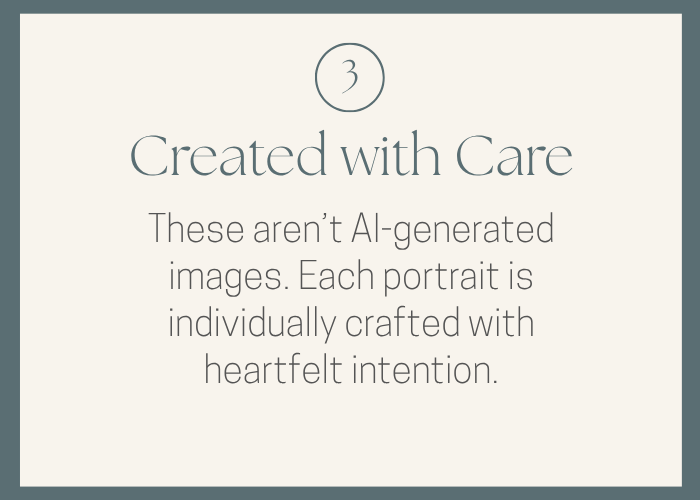 3

Created with Care

These aren’t AI-generated images. Each portrait is individually crafted with heartfelt intention.